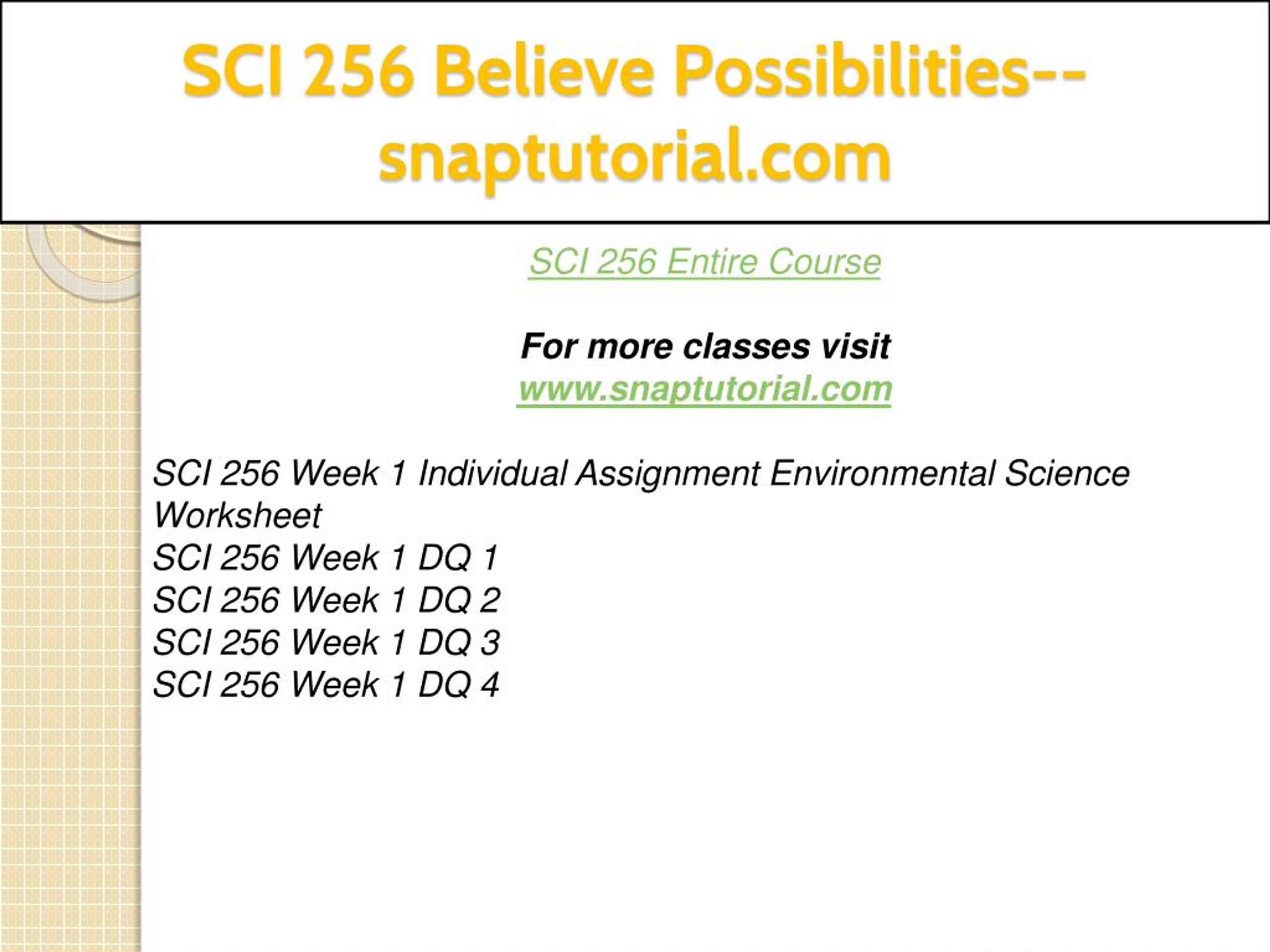 SCI 256 Believe Possibilities--snaptutorial.com

SCI 256 Entire Course

For more classes visit
www.snaptutorial.com

SCI 256 Week 1 Individual Assignment Environmental Science Worksheet
SCI 256 Week 1 DQ 1
SCI 256 Week 1 DQ 2
SCI 256 Week 1 DQ 3
SCI 256 Week 1 DQ 4